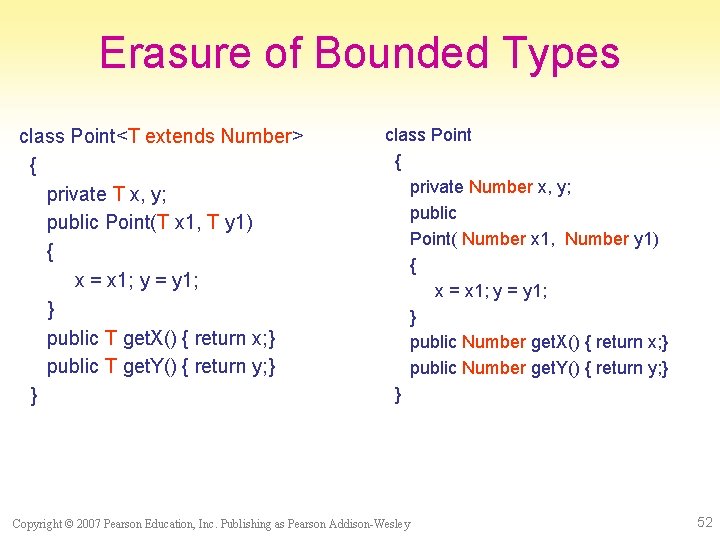 Erasure of Bounded Types

class Point<T extends Number>
{
private T x, y;
public Point(T x1, T y1)
{
x = x1; y = y1;
}
public T getX() { return x;}
public T getY() { return y;}
}

class Point
{
private Number x, y;
public
Point( Number x1, Number y1)
{
x = x1; y = y1;
}
public Number getX() { return x;}
public Number getY() { return y;}
}

Copyright © 2007 Pearson Education, Inc. Publishing as Pearson Addison-Wesley

52